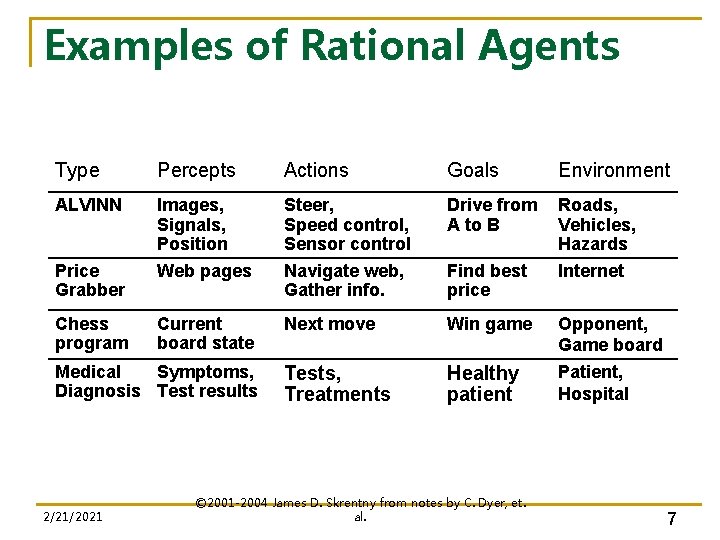 Examples of Rational Agents

| Type | Percepts | Actions | Goals | Environment |
|---|---|---|---|---|
| ALVINN | Images, Signals, Position | Steer, Speed control, Sensor control | Drive from A to B | Roads, Vehicles, Hazards |
| Price Grabber | Web pages | Navigate web, Gather info. | Find best price | Internet |
| Chess program | Current board state | Next move | Win game | Opponent, Game board |
| Medical Diagnosis | Symptoms, Test results | Tests, Treatments | Healthy patient | Patient, Hospital |

2/21/2021

©2001-2004 James D. Skrentny from notes by C. Dyer, et. al.

7